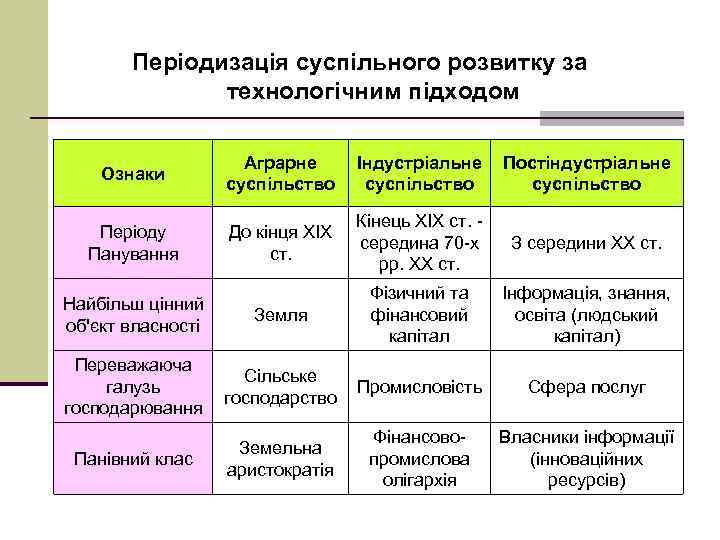 Періодизація суспільного розвитку за технологічним підходом

| Ознаки | Аграрне суспільство | Індустріальне суспільство | Постіндустріальне суспільство |
|---|---|---|---|
| Періоду Панування | До кінця XIX ст. | Кінець XIX ст. - середина 70-х рр. XX ст. | З середини XX ст. |
| Найбільш цінний об'єкт власності | Земля | Фізичний та фінансовий капітал | Інформація, знання, освіта (людський капітал) |
| Переважаюча галузь господарювання | Сільське господарство | Промисловість | Сфера послуг |
| Панівний клас | Земельна аристократія | Фінансово-промислова олігархія | Власники інформації (інноваційних ресурсів) |